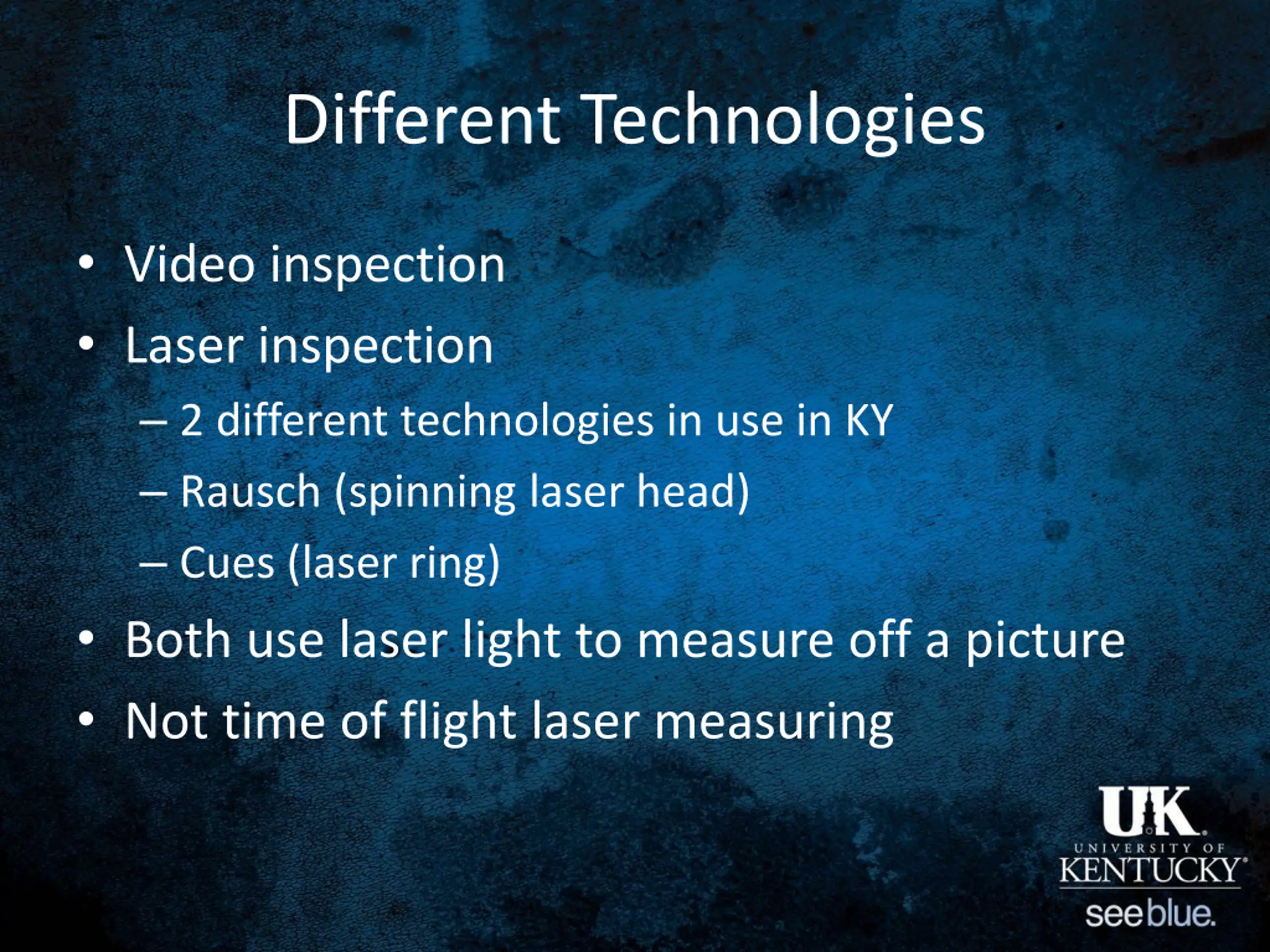 Different Technologies

• Video inspection
• Laser inspection
– 2 different technologies in use in KY
– Rausch (spinning laser head)
– Cues (laser ring)
• Both use laser light to measure off a picture
• Not time of flight laser measuring

UK
UNIVERSITY OF
KENTUCKY
see blue.